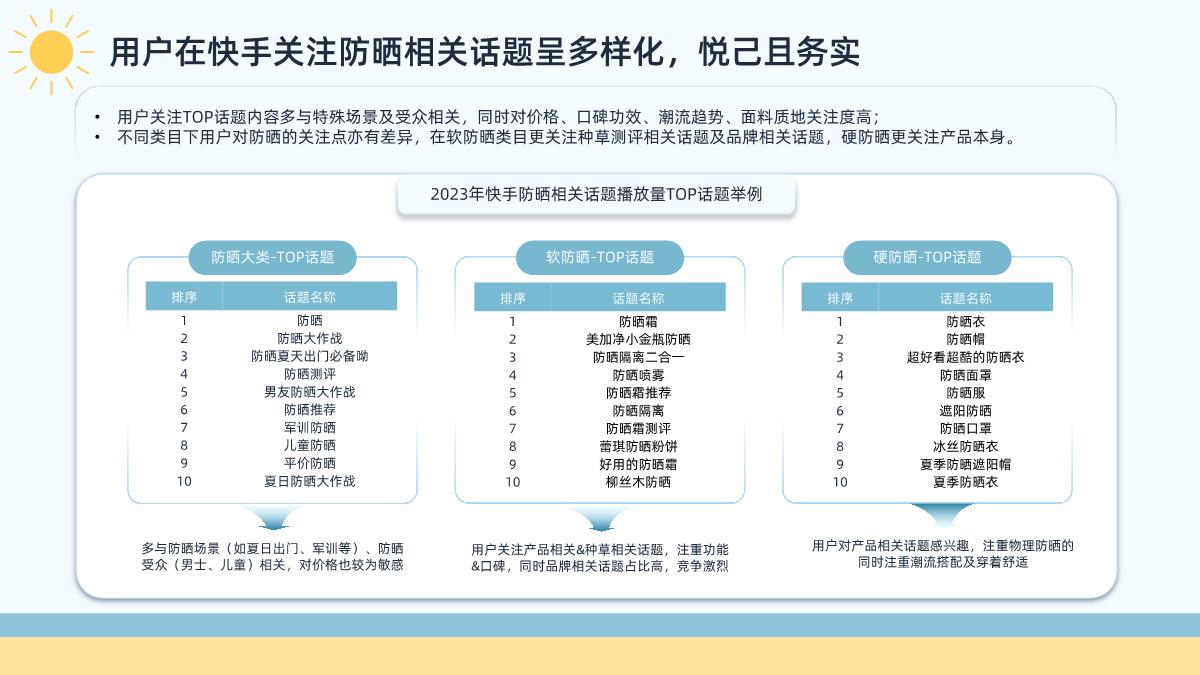 用户在快手关注防晒相关话题呈多样化，悦己且务实

• 用户关注TOP话题内容多与特殊场景及受众相关，同时对价格、口碑功效、潮流趋势、面料质地关注度高；
• 不同类目下用户对防晒的关注点亦有差异，在软防晒类目更关注种草测评相关话题及品牌相关话题，硬防晒更关注产品本身。

2023年快手防晒相关话题播放量TOP话题举例

防晒大类-TOP话题

| 排序 | 话题名称 |
|---|---|
| 1 | 防晒 |
| 2 | 防晒大作战 |
| 3 | 防晒夏天出门必备呦 |
| 4 | 防晒测评 |
| 5 | 男友防晒大作战 |
| 6 | 防晒推荐 |
| 7 | 军训防晒 |
| 8 | 儿童防晒 |
| 9 | 平价防晒 |
| 10 | 夏日防晒大作战 |

多与防晒场景（如夏日出门、军训等）、防晒受众（男士、儿童）相关，对价格也较为敏感

软防晒-TOP话题

| 排序 | 话题名称 |
|---|---|
| 1 | 防晒霜 |
| 2 | 美加净小金瓶防晒 |
| 3 | 防晒隔离二合一 |
| 4 | 防晒喷雾 |
| 5 | 防晒霜推荐 |
| 6 | 防晒隔离 |
| 7 | 防晒霜测评 |
| 8 | 蕾琪防晒粉饼 |
| 9 | 好用的防晒霜 |
| 10 | 柳丝木防晒 |

用户关注产品相关&种草相关话题，注重功能&口碑，同时品牌相关话题占比高，竞争激烈

硬防晒-TOP话题

| 排序 | 话题名称 |
|---|---|
| 1 | 防晒衣 |
| 2 | 防晒帽 |
| 3 | 超好看超酷的防晒衣 |
| 4 | 防晒面罩 |
| 5 | 防晒服 |
| 6 | 遮阳防晒 |
| 7 | 防晒口罩 |
| 8 | 冰丝防晒衣 |
| 9 | 夏季防晒遮阳帽 |
| 10 | 夏季防晒衣 |

用户对产品相关话题感兴趣，注重物理防晒的同时注重潮流搭配及穿着舒适